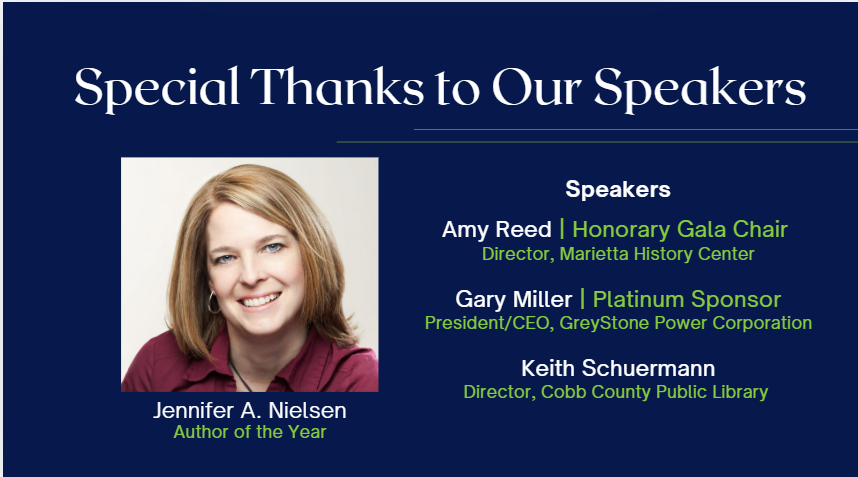 Special Thanks to Our Speakers

Jennifer A. Nielsen
Author of the Year

Speakers

Amy Reed | Honorary Gala Chair
Director, Marietta History Center

Gary Miller | Platinum Sponsor
President/CEO, GreyStone Power Corporation

Keith Schuermann
Director, Cobb County Public Library